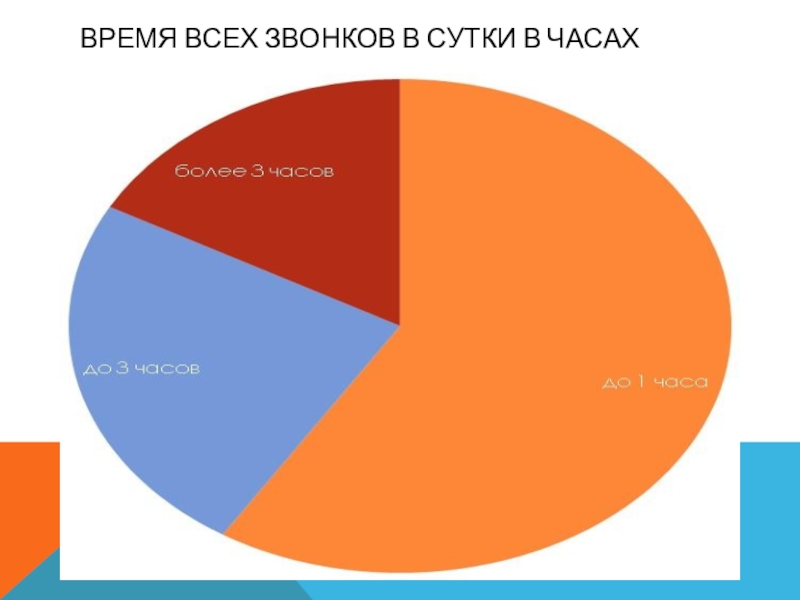 ВРЕМЯ ВСЕХ ЗВОНКОВ В СУТКИ В ЧАСАХ

более 3 часов

до 3 часов

до 1 часа